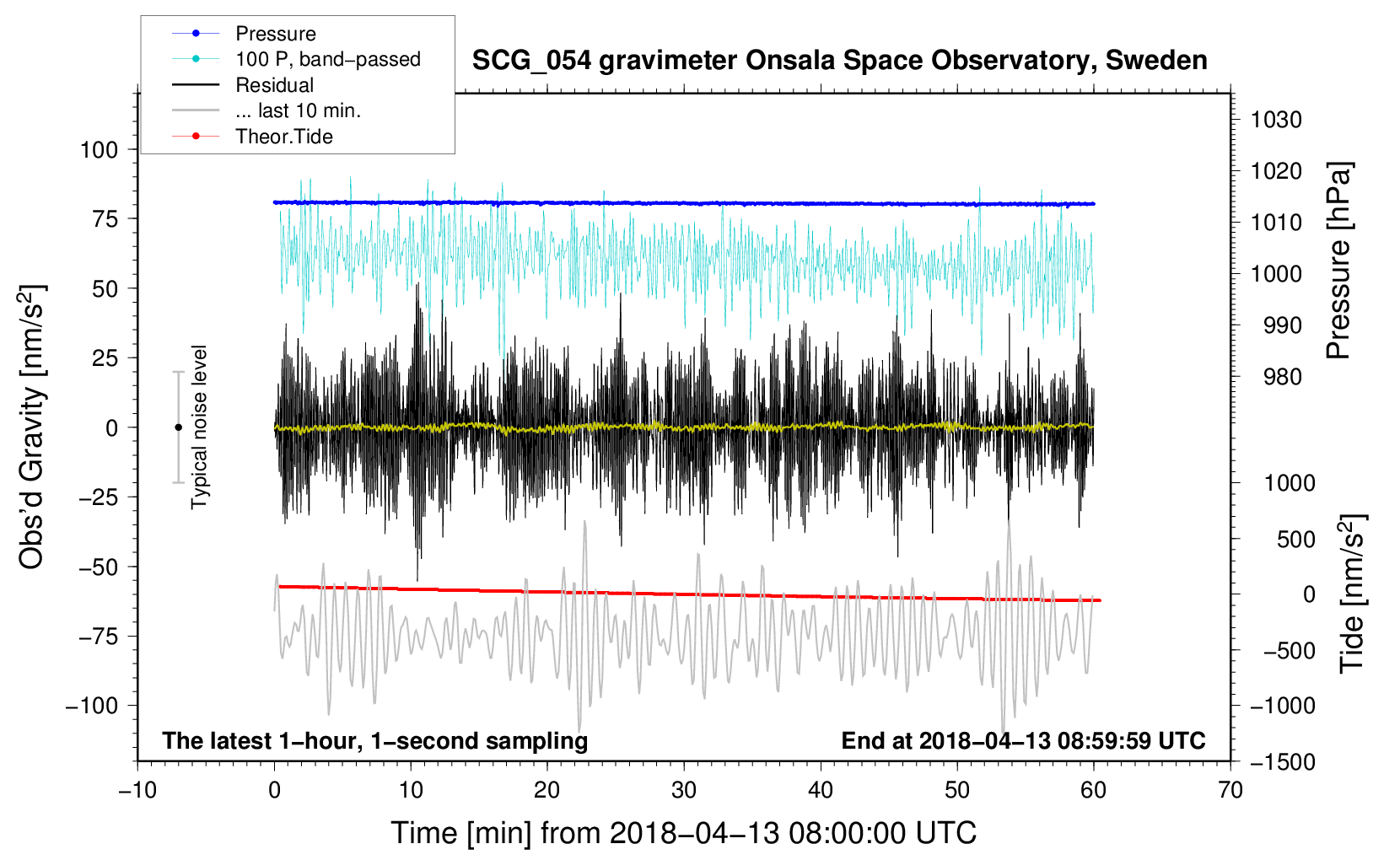 Pressure
100 P, band−passed
Residual
... last 10 min.
Theor.Tide

SCG_054 gravimeter Onsala Space Observatory, Sweden

Obs'd Gravity [nm/s$^2$]

100
75
50
25
0
−25
−50
−75
−100

Typical noise level

1030
1020
1010
1000
990
980

Pressure [hPa]

1000
500
0
−500
−1000
−1500

Tide [nm/s$^2$]

The latest 1−hour, 1−second sampling

End at 2018−04−13 08:59:59 UTC

−10
0
10
20
30
40
50
60
70

Time [min] from 2018−04−13 08:00:00 UTC